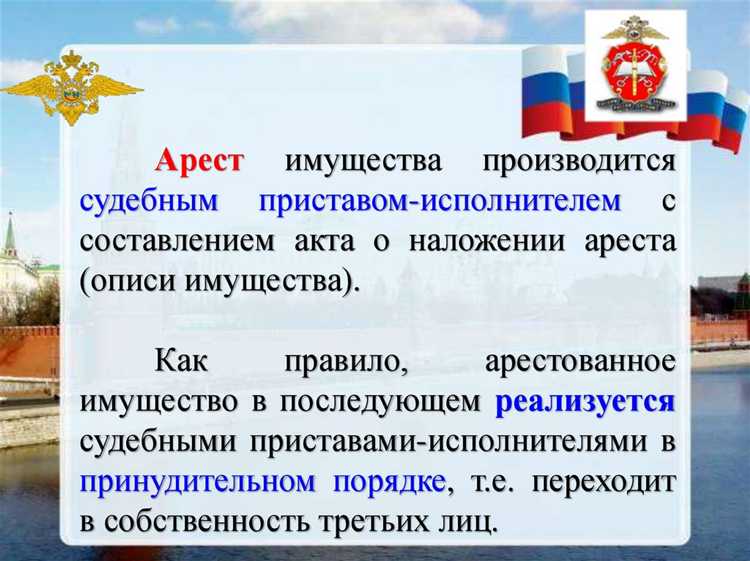 Арест имущества производится судебным приставом-исполнителем с составлением акта о наложении ареста (описи имущества).

Как правило, арестованное имущество в последующем реализуется судебными приставами-исполнителями в принудительном порядке, т.е. переходит в собственность третьих лиц.